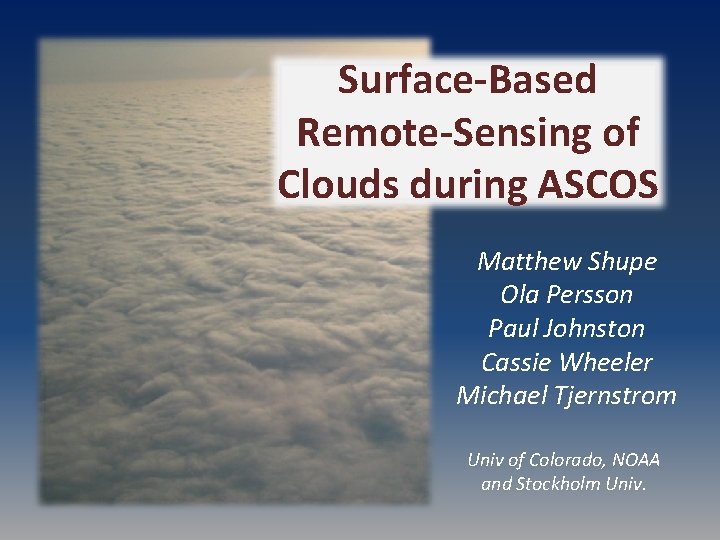 Surface-Based Remote-Sensing of Clouds during ASCOS

Matthew Shupe
Ola Persson
Paul Johnston
Cassie Wheeler
Michael Tjernstrom

Univ of Colorado, NOAA and Stockholm Univ.